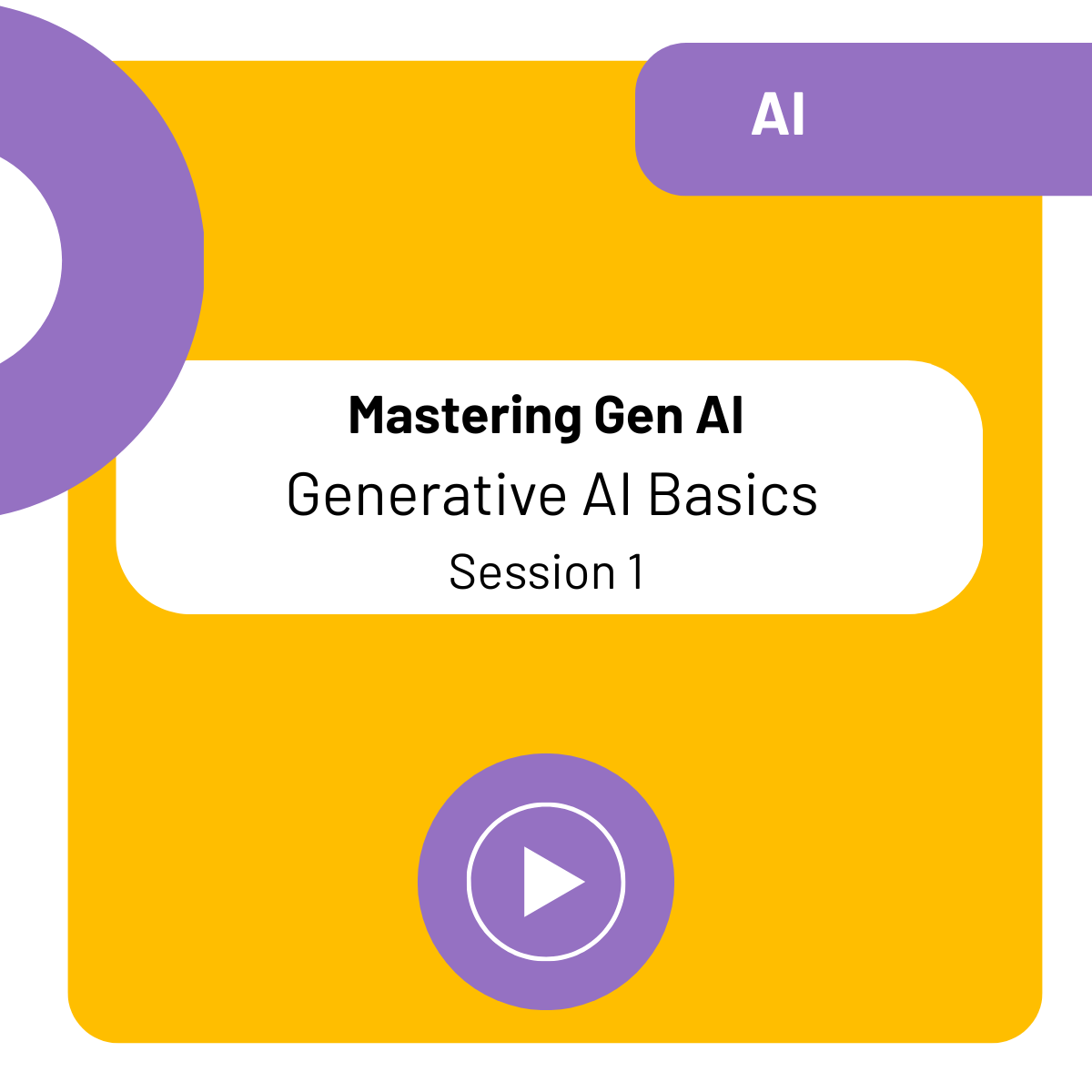 AI

Mastering Gen AI

Generative AI Basics

Session 1